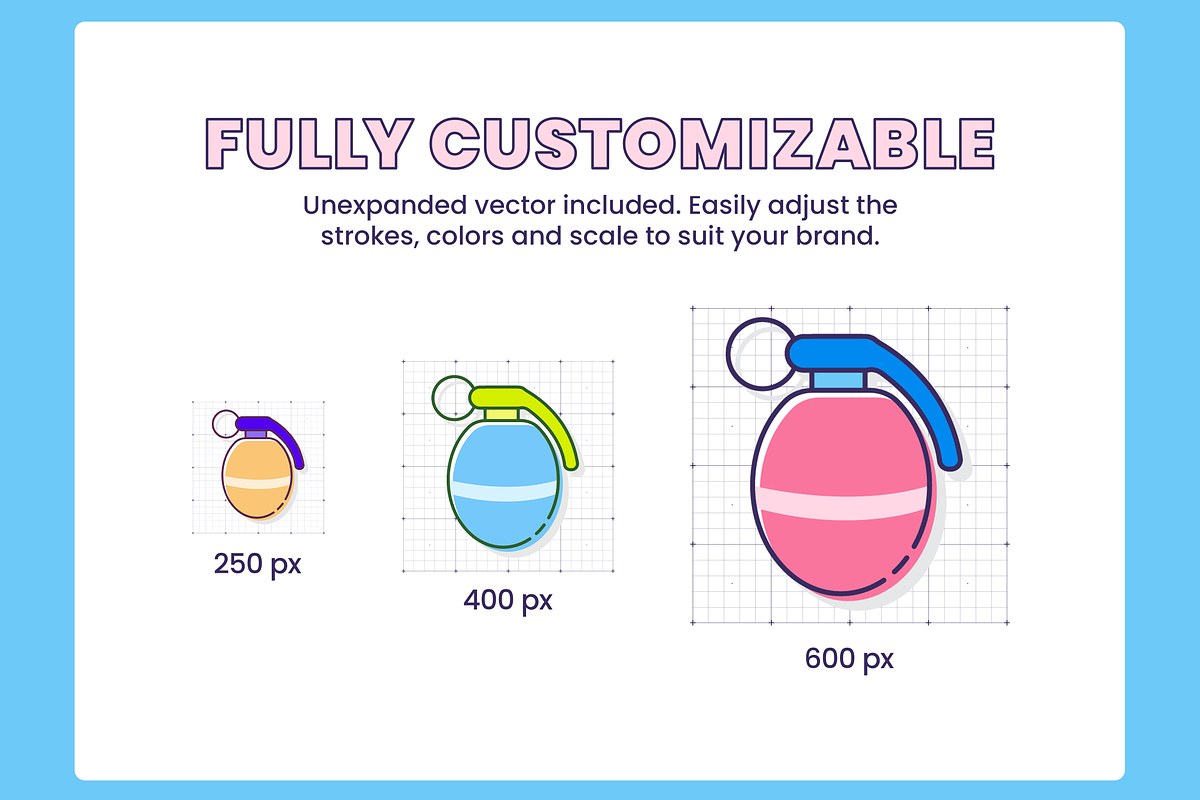 FULLY CUSTOMIZABLE

Unexpanded vector included. Easily adjust the strokes, colors and scale to suit your brand.

250 px

400 px

600 px